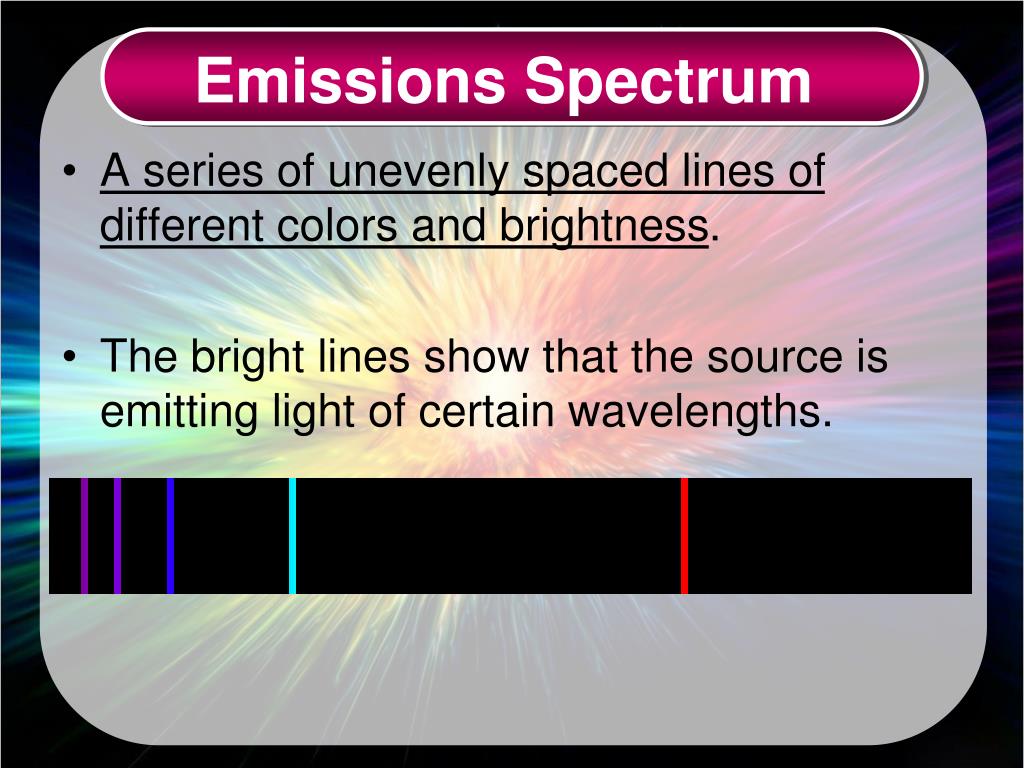 Emissions Spectrum

• A series of unevenly spaced lines of different colors and brightness.

• The bright lines show that the source is emitting light of certain wavelengths.